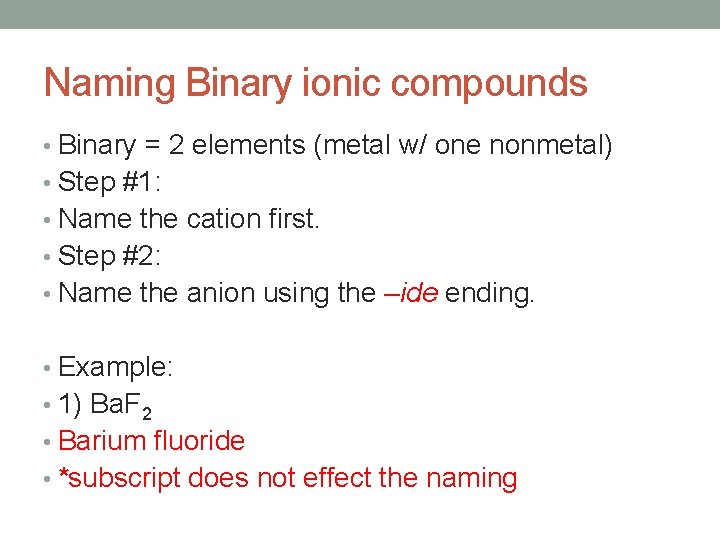 Naming Binary ionic compounds

• Binary = 2 elements (metal w/ one nonmetal)
• Step #1:
• Name the cation first.
• Step #2:
• Name the anion using the –ide ending.

• Example:
• 1) $BaF_2$
• Barium fluoride
• *subscript does not effect the naming